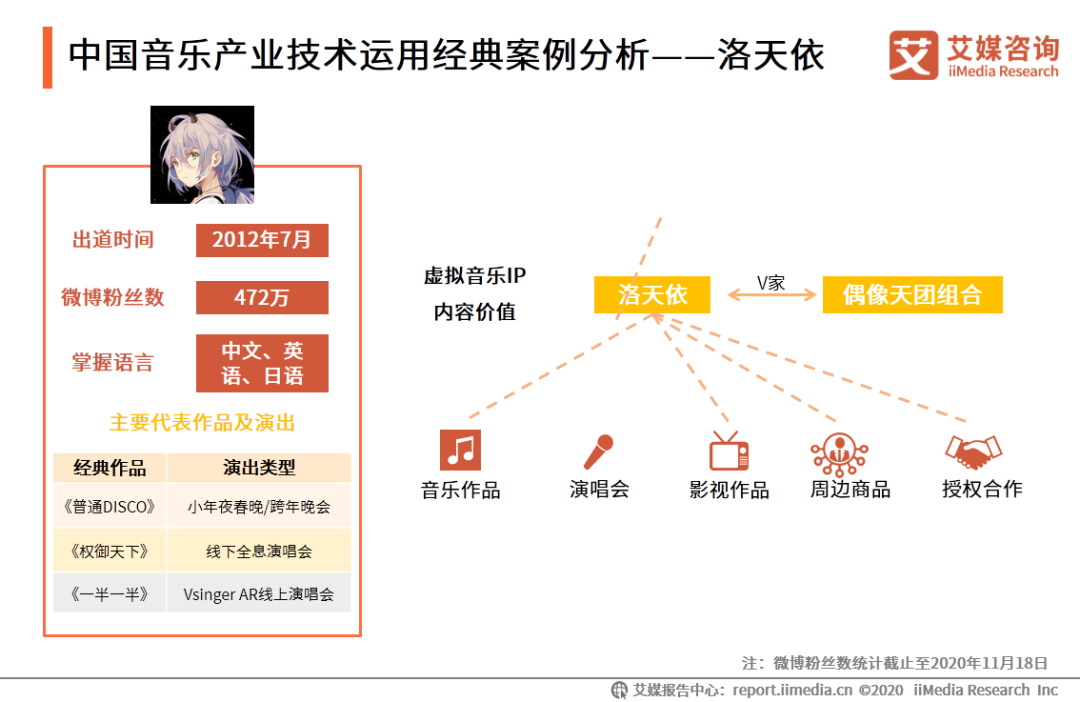 中国音乐产业技术运用经典案例分析——洛天依

艾媒咨询
iiMedia Research

出道时间 2012年7月

微博粉丝数 472万

掌握语言 中文、英语、日语

主要代表作品及演出

| 经典作品 | 演出类型 |
|---|---|
| 《普通DISCO》 | 小年夜春晚/跨年晚会 |
| 《权御天下》 | 线下全息演唱会 |
| 《一半一半》 | Vsinger AR线上演唱会 |

虚拟音乐IP
内容价值

洛天依

V家

偶像天团组合

音乐作品

演唱会

影视作品

周边商品

授权合作

注：微博粉丝数统计截止至2020年11月18日

艾媒报告中心：report.iimedia.cn ©2020 iiMedia Research Inc